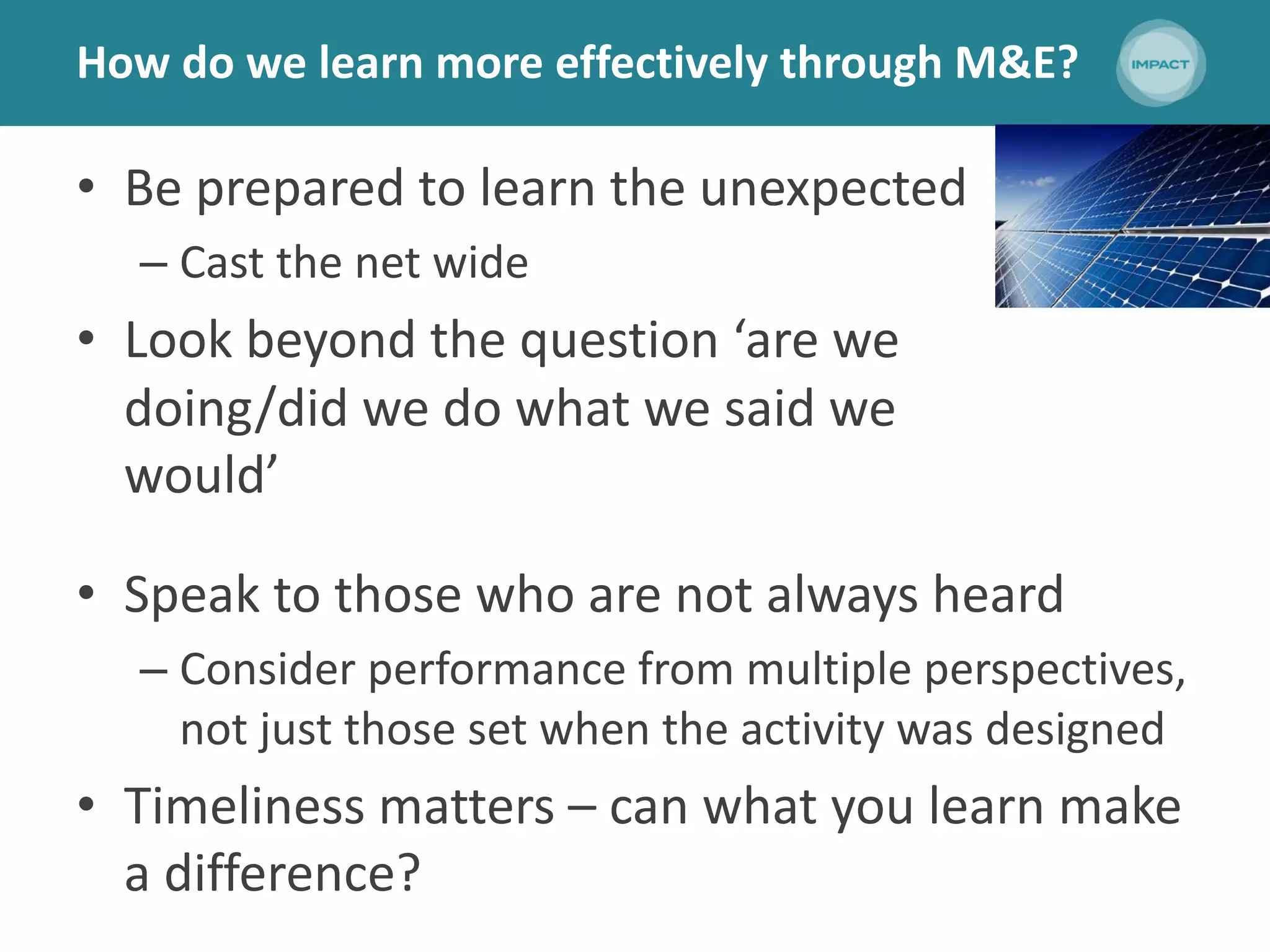 How do we learn more effectively through M&E?

IMPACT

• Be prepared to learn the unexpected
– Cast the net wide
• Look beyond the question ‘are we doing/did we do what we said we would’

• Speak to those who are not always heard
– Consider performance from multiple perspectives, not just those set when the activity was designed
• Timeliness matters – can what you learn make a difference?